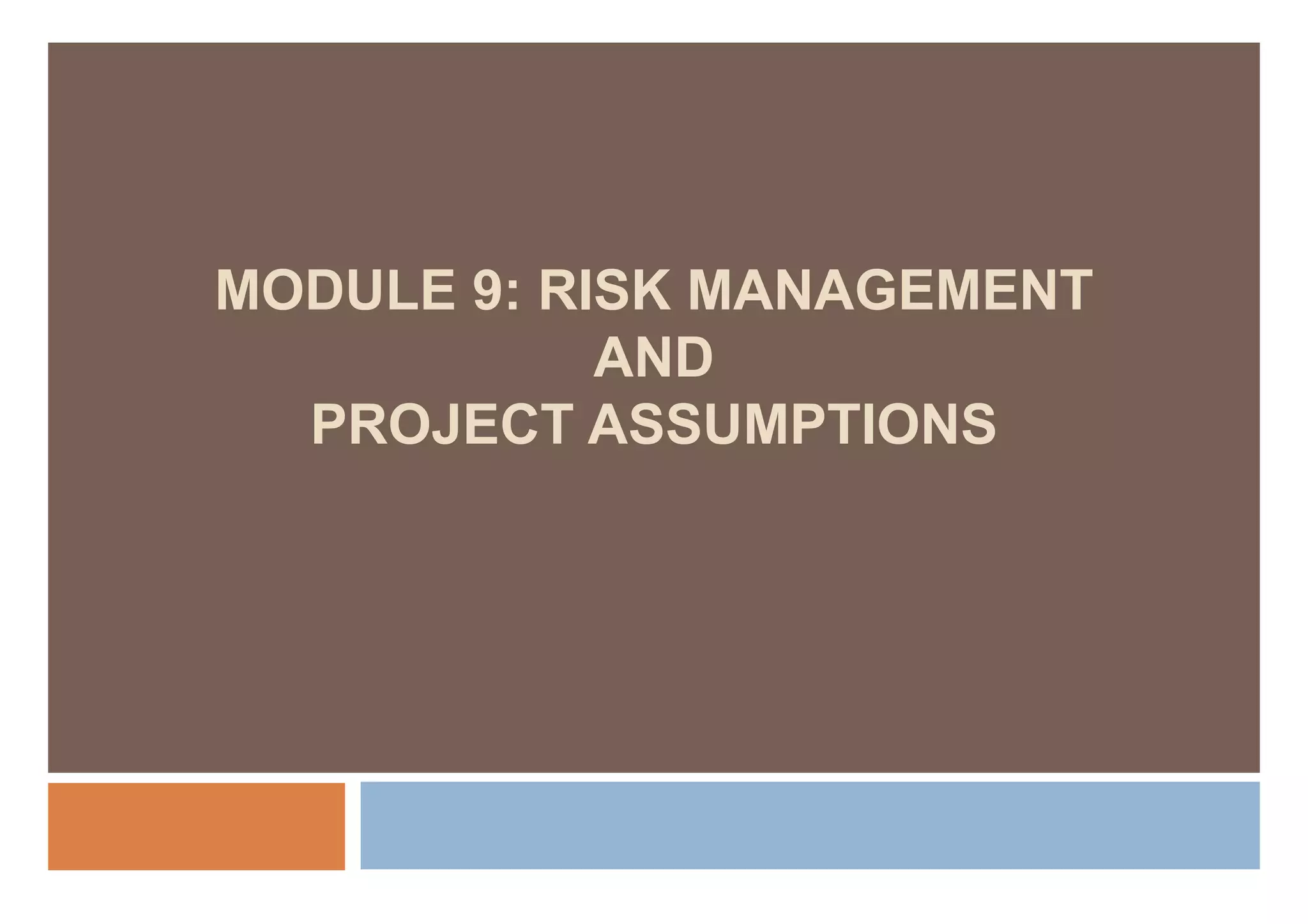 MODULE 9: RISK MANAGEMENT
AND
PROJECT ASSUMPTIONS